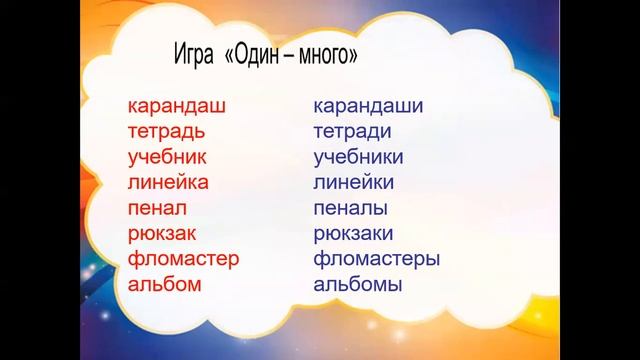 Игра «Один – много»

карандаш
тетрадь
учебник
линейка
пенал
рюкзак
фломастер
альбом

карандаши
тетради
учебники
линейки
пеналы
рюкзаки
фломастеры
альбомы